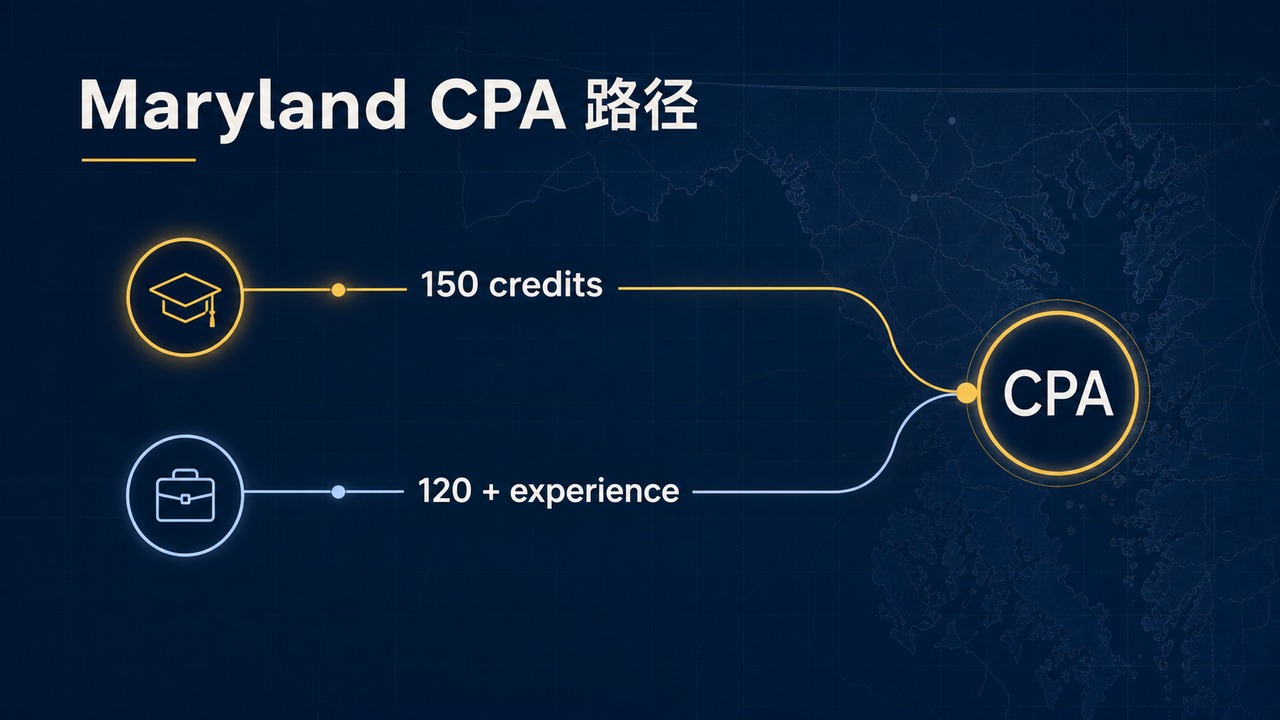 Maryland CPA 路径

150 credits

120 + experience

CPA